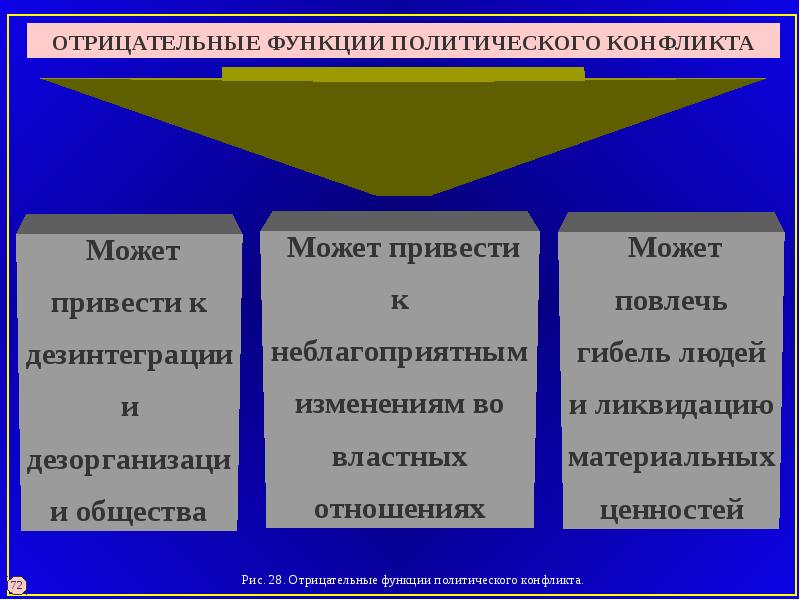 ОТРИЦАТЕЛЬНЫЕ ФУНКЦИИ ПОЛИТИЧЕСКОГО КОНФЛИКТА

Может привести к дезинтеграции и дезорганизаци и общества

Может привести к неблагоприятным изменениям во властных отношениях

Может повлечь гибель людей и ликвидацию материальных ценностей

72

Рис. 28. Отрицательные функции политического конфликта.